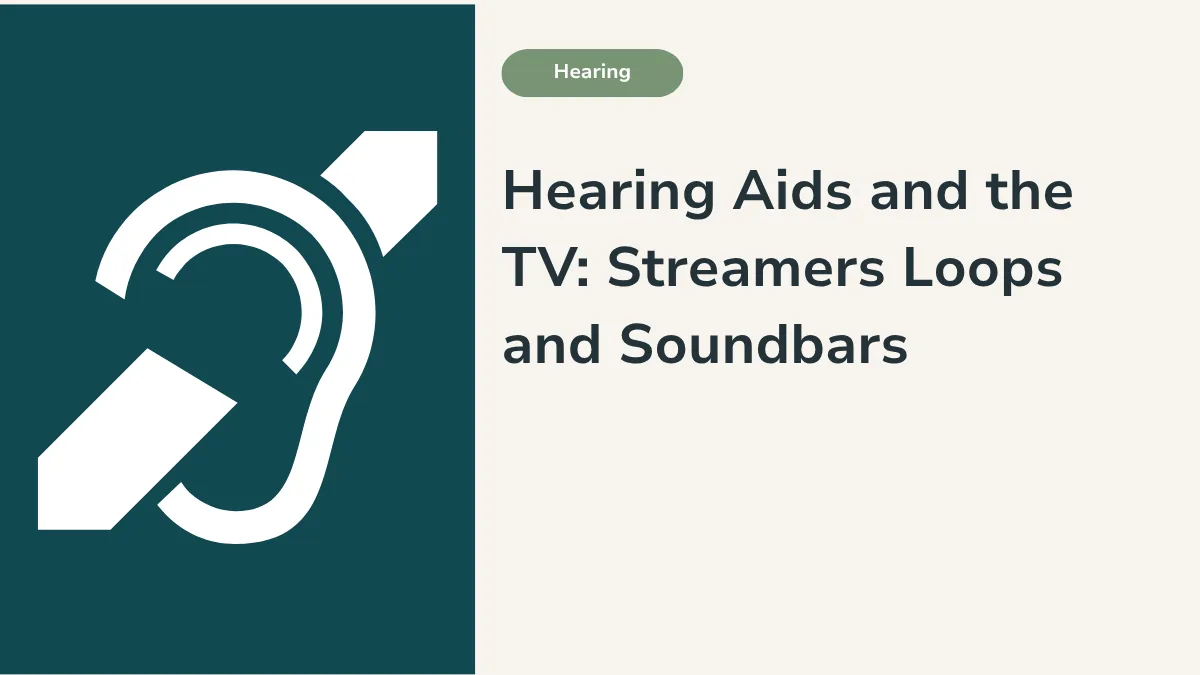 Hearing

Hearing Aids and the TV: Streamers Loops and Soundbars